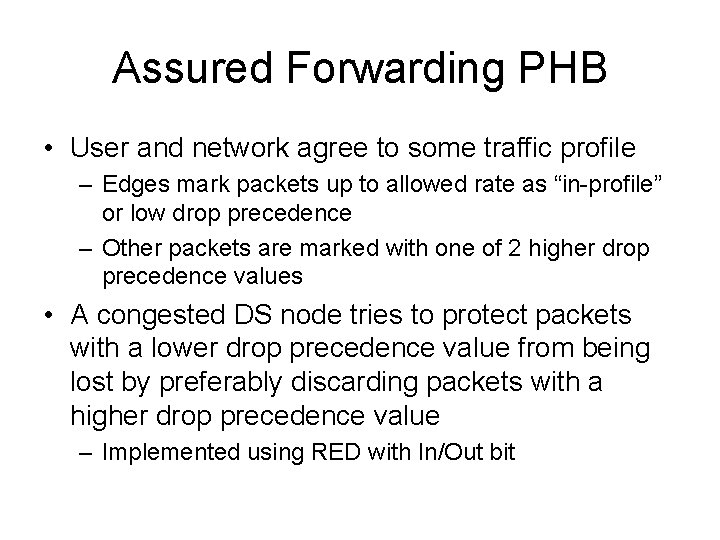 Assured Forwarding PHB

• User and network agree to some traffic profile
– Edges mark packets up to allowed rate as “in-profile” or low drop precedence
– Other packets are marked with one of 2 higher drop precedence values

• A congested DS node tries to protect packets with a lower drop precedence value from being lost by preferably discarding packets with a higher drop precedence value
– Implemented using RED with In/Out bit